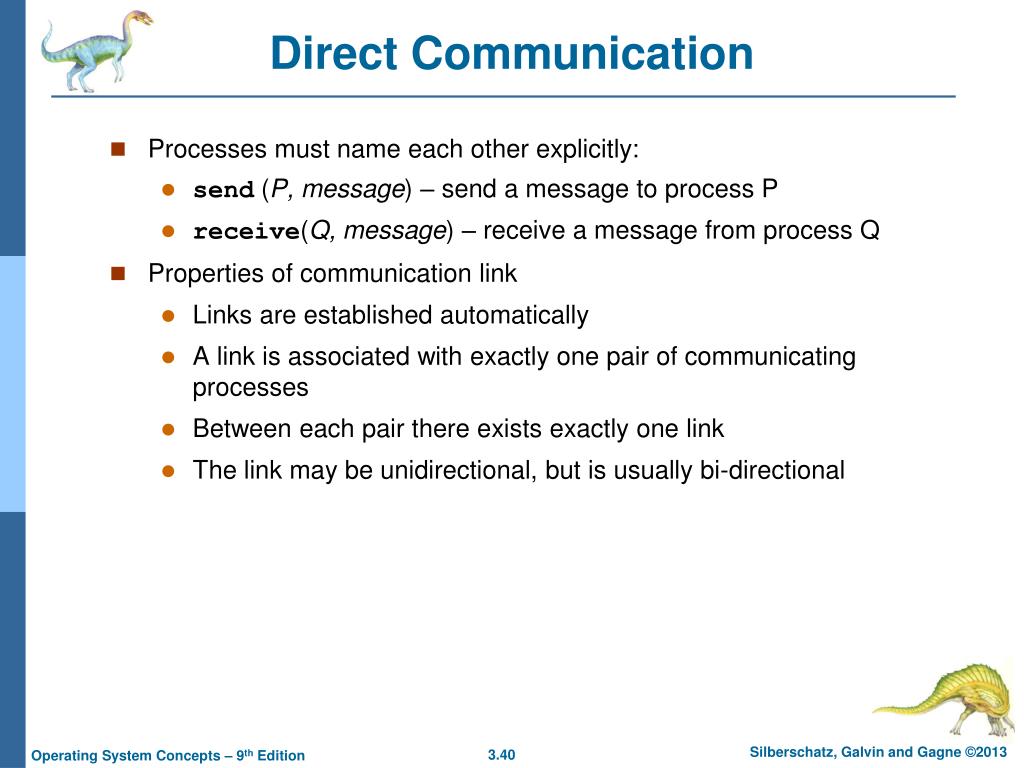 Direct Communication

Processes must name each other explicitly:

send (P, message) – send a message to process P

receive(Q, message) – receive a message from process Q

Properties of communication link

Links are established automatically

A link is associated with exactly one pair of communicating processes

Between each pair there exists exactly one link

The link may be unidirectional, but is usually bi-directional

Operating System Concepts – 9th Edition 3.40 Silberschatz, Galvin and Gagne ©2013